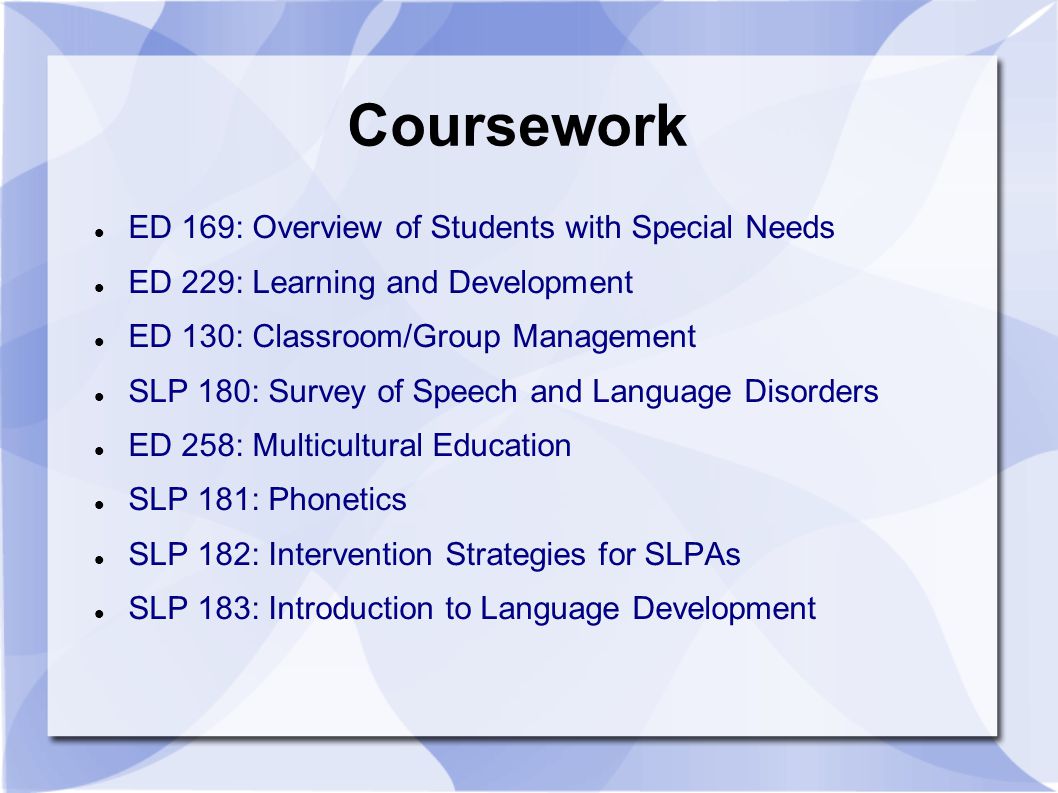 Coursework

- ED 169: Overview of Students with Special Needs
- ED 229: Learning and Development
- ED 130: Classroom/Group Management
- SLP 180: Survey of Speech and Language Disorders
- ED 258: Multicultural Education
- SLP 181: Phonetics
- SLP 182: Intervention Strategies for SLPAs
- SLP 183: Introduction to Language Development